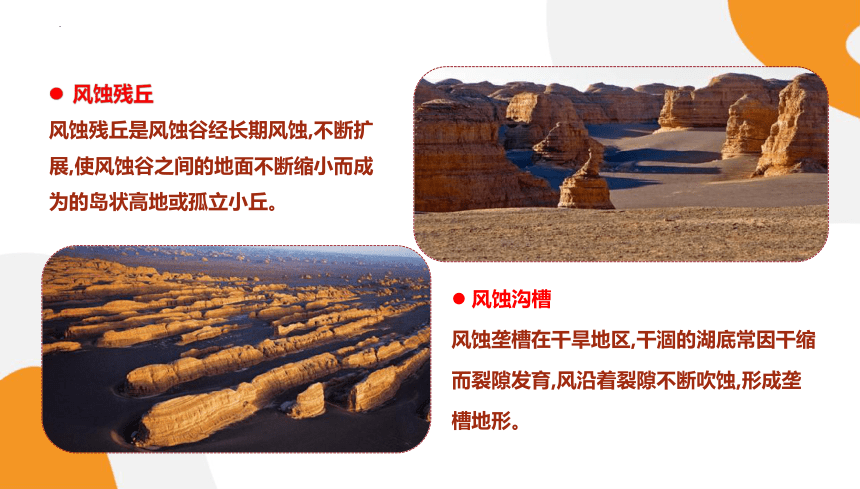 ● 风蚀残丘

风蚀残丘是风蚀谷经长期风蚀,不断扩展,使风蚀谷之间的地面不断缩小而成为的岛状高地或孤立小丘。

● 风蚀沟槽

风蚀垄槽在干旱地区,干涸的湖底常因干缩而裂隙发育,风沿着裂隙不断吹蚀,形成垄槽地形。